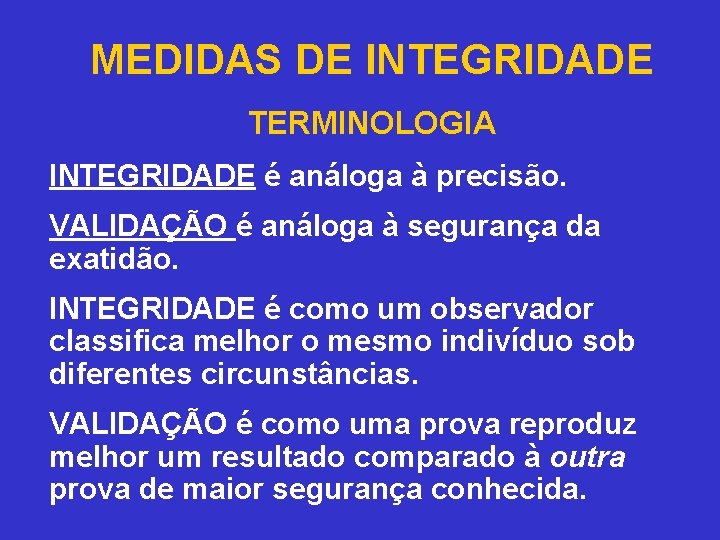 MEDIDAS DE INTEGRIDADE

TERMINOLOGIA

INTEGRIDADE é análoga à precisão.

VALIDAÇÃO é análoga à segurança da exatidão.

INTEGRIDADE é como um observador classifica melhor o mesmo indivíduo sob diferentes circunstâncias.

VALIDAÇÃO é como uma prova reproduz melhor um resultado comparado à outra prova de maior segurança conhecida.